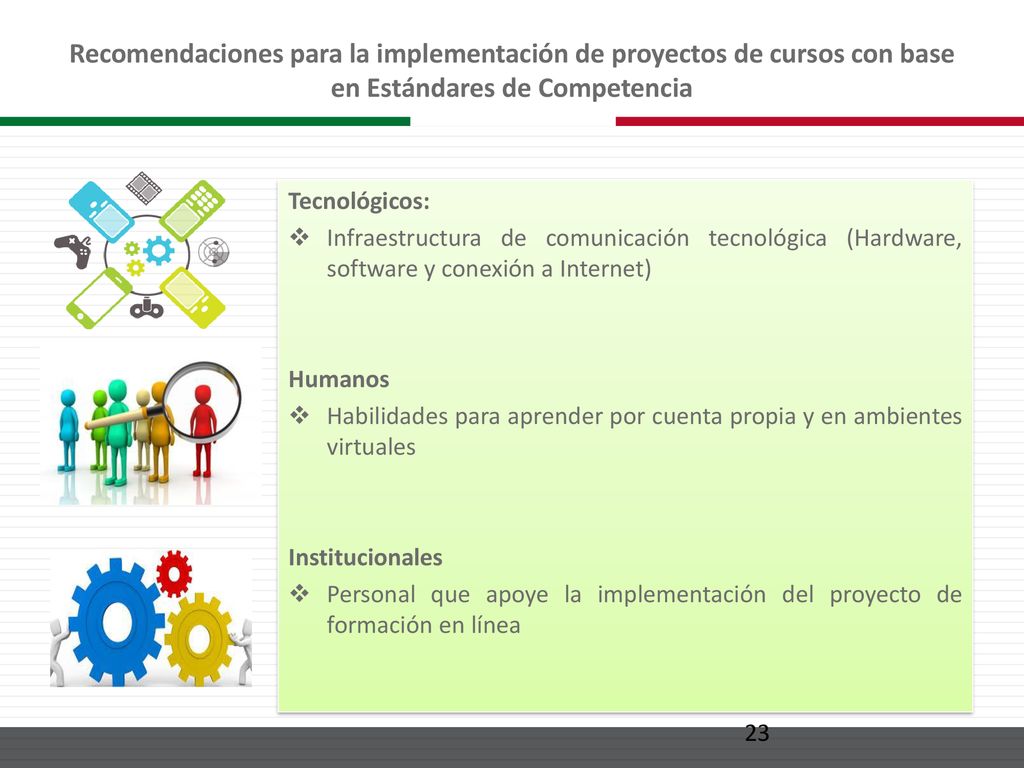 Recomendaciones para la implementación de proyectos de cursos con base en Estándares de Competencia

Tecnológicos:

❖ Infraestructura de comunicación tecnológica (Hardware, software y conexión a Internet)

Humanos

❖ Habilidades para aprender por cuenta propia y en ambientes virtuales

Institucionales

❖ Personal que apoye la implementación del proyecto de formación en línea

23